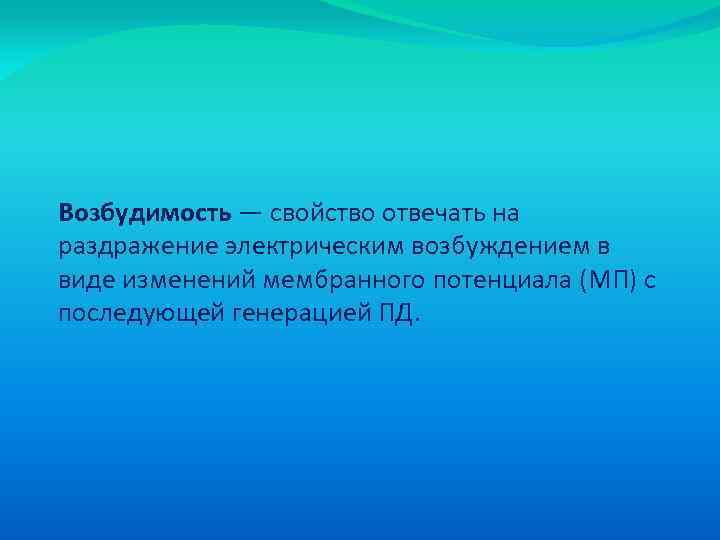 Возбудимость — свойство отвечать на раздражение электрическим возбуждением в виде изменений мембранного потенциала (МП) с последующей генерацией ПД.